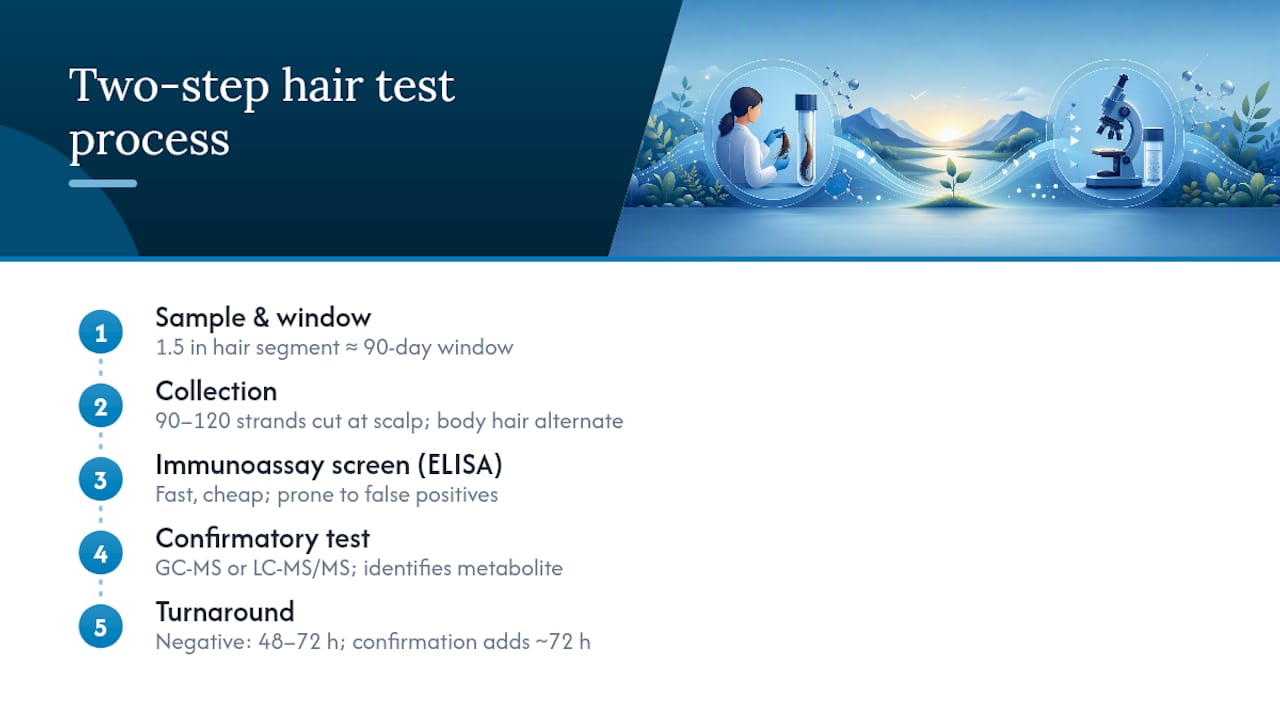 Two-step hair test process

1
Sample & window
1.5 in hair segment ≈ 90-day window

2
Collection
90–120 strands cut at scalp; body hair alternate

3
Immunoassay screen (ELISA)
Fast, cheap; prone to false positives

4
Confirmatory test
GC-MS or LC-MS/MS; identifies metabolite

5
Turnaround
Negative: 48–72 h; confirmation adds ~72 h